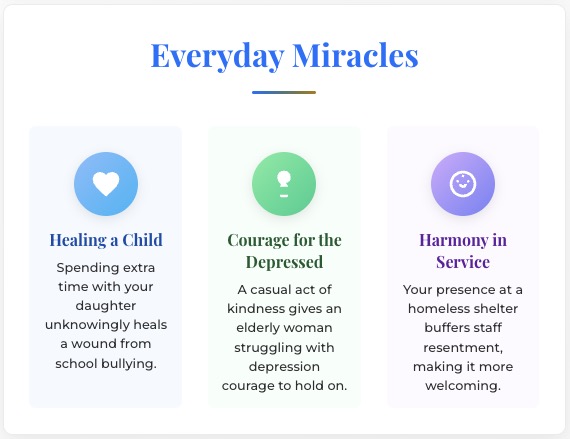 Everyday Miracles

Healing a Child

Spending extra time with your daughter unknowingly heals a wound from school bullying.

Courage for the Depressed

A casual act of kindness gives an elderly woman struggling with depression courage to hold on.

Harmony in Service

Your presence at a homeless shelter buffers staff resentment, making it more welcoming.